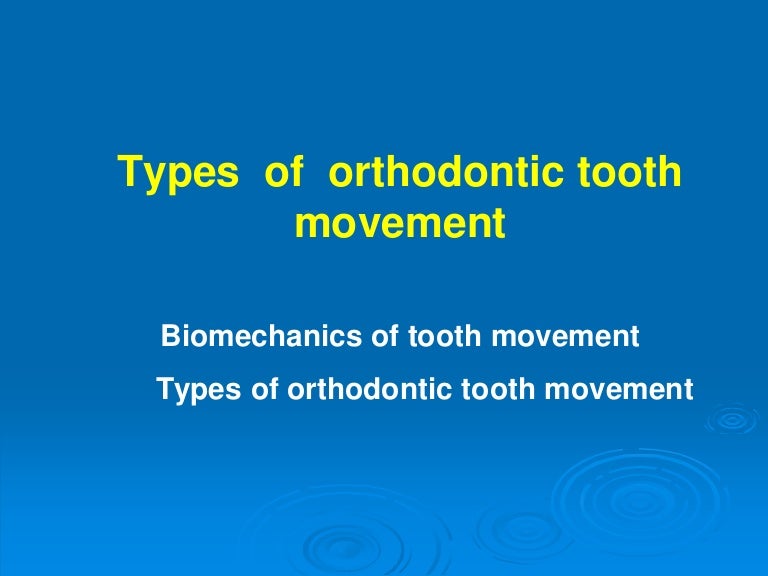 Types of orthodontic tooth movement

Biomechanics of tooth movement

Types of orthodontic tooth movement